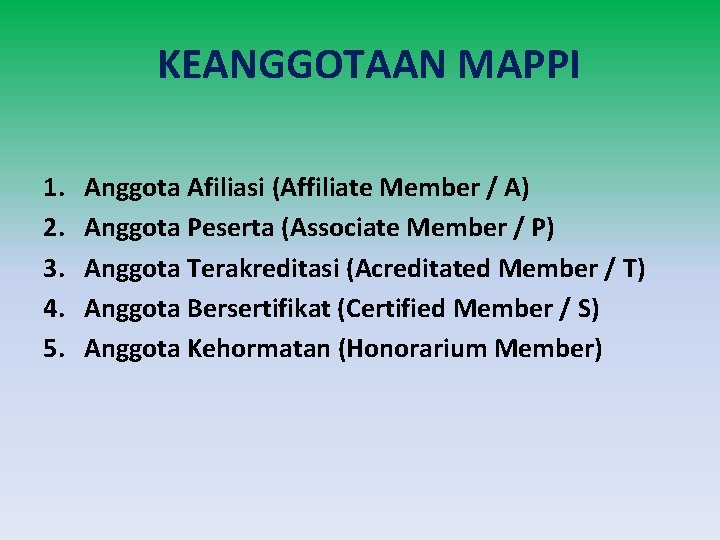 KEANGGOTAAN MAPPI

1. Anggota Afiliasi (Affiliate Member / A)
2. Anggota Peserta (Associate Member / P)
3. Anggota Terakreditasi (Acreditated Member / T)
4. Anggota Bersertifikat (Certified Member / S)
5. Anggota Kehormatan (Honorarium Member)